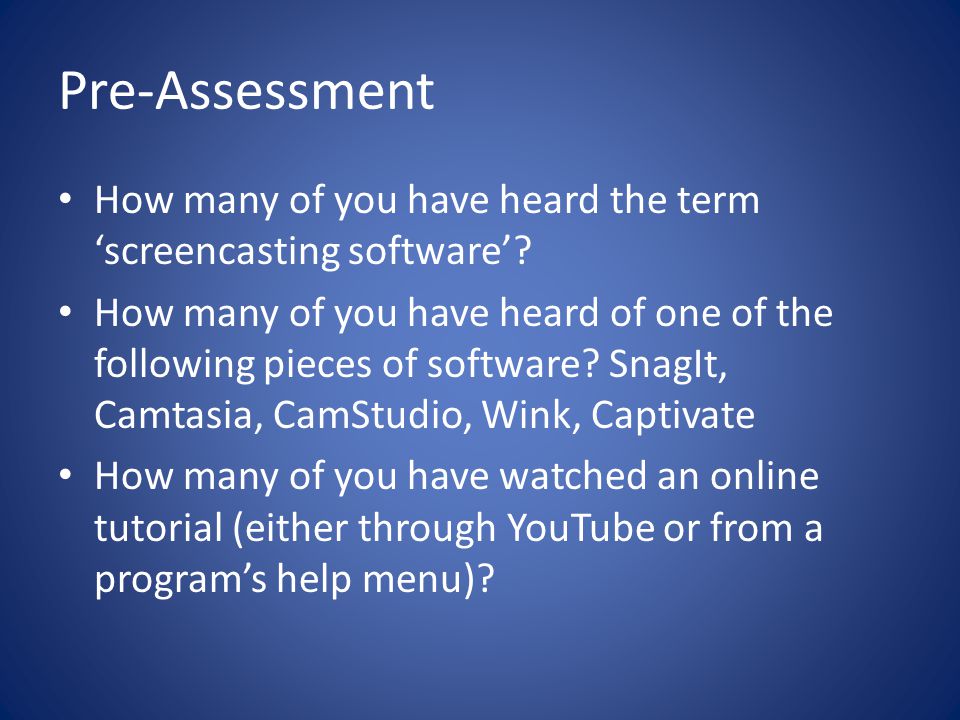 Pre-Assessment

• How many of you have heard the term ‘screencasting software’?

• How many of you have heard of one of the following pieces of software? SnagIt, Camtasia, CamStudio, Wink, Captivate

• How many of you have watched an online tutorial (either through YouTube or from a program’s help menu)?